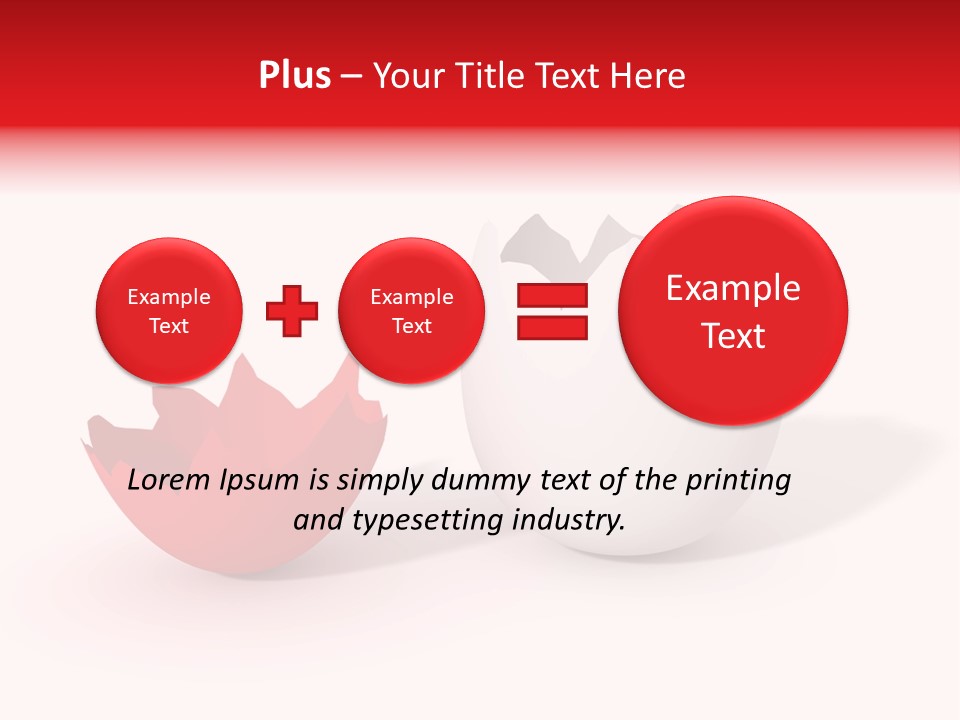 Plus – Your Title Text Here

Example Text

Example Text

Example Text

Lorem Ipsum is simply dummy text of the printing and typesetting industry.